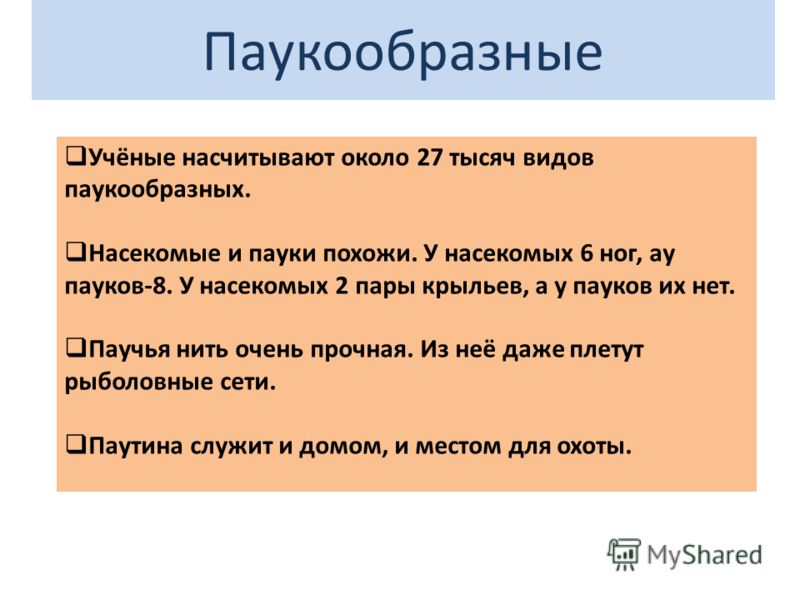 Паукообразные

❑Учёные насчитывают около 27 тысяч видов паукообразных.

❑Насекомые и пауки похожи. У насекомых 6 ног, ау пауков-8. У насекомых 2 пары крыльев, а у пауков их нет.

❑Паучья нить очень прочная. Из неё даже плетут рыболовные сети.

❑Паутина служит и домом, и местом для охоты.

MyShared